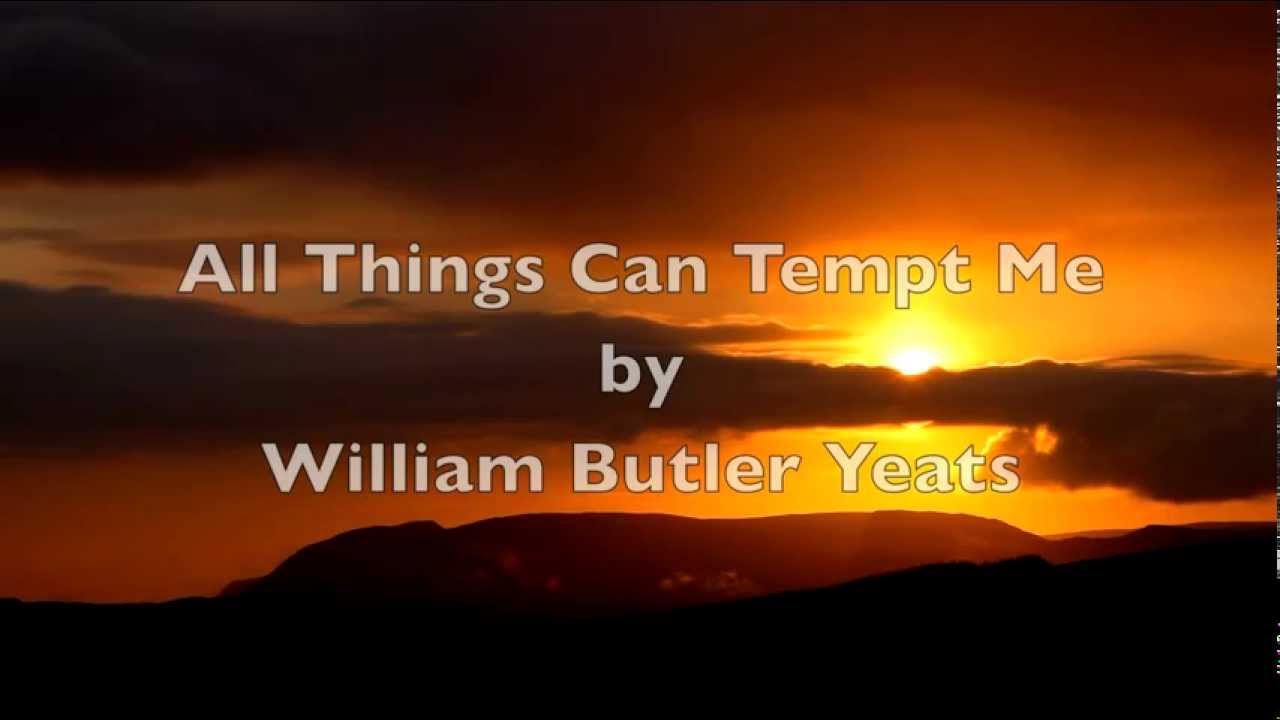 All Things Can Tempt Me
by
William Butler Yeats